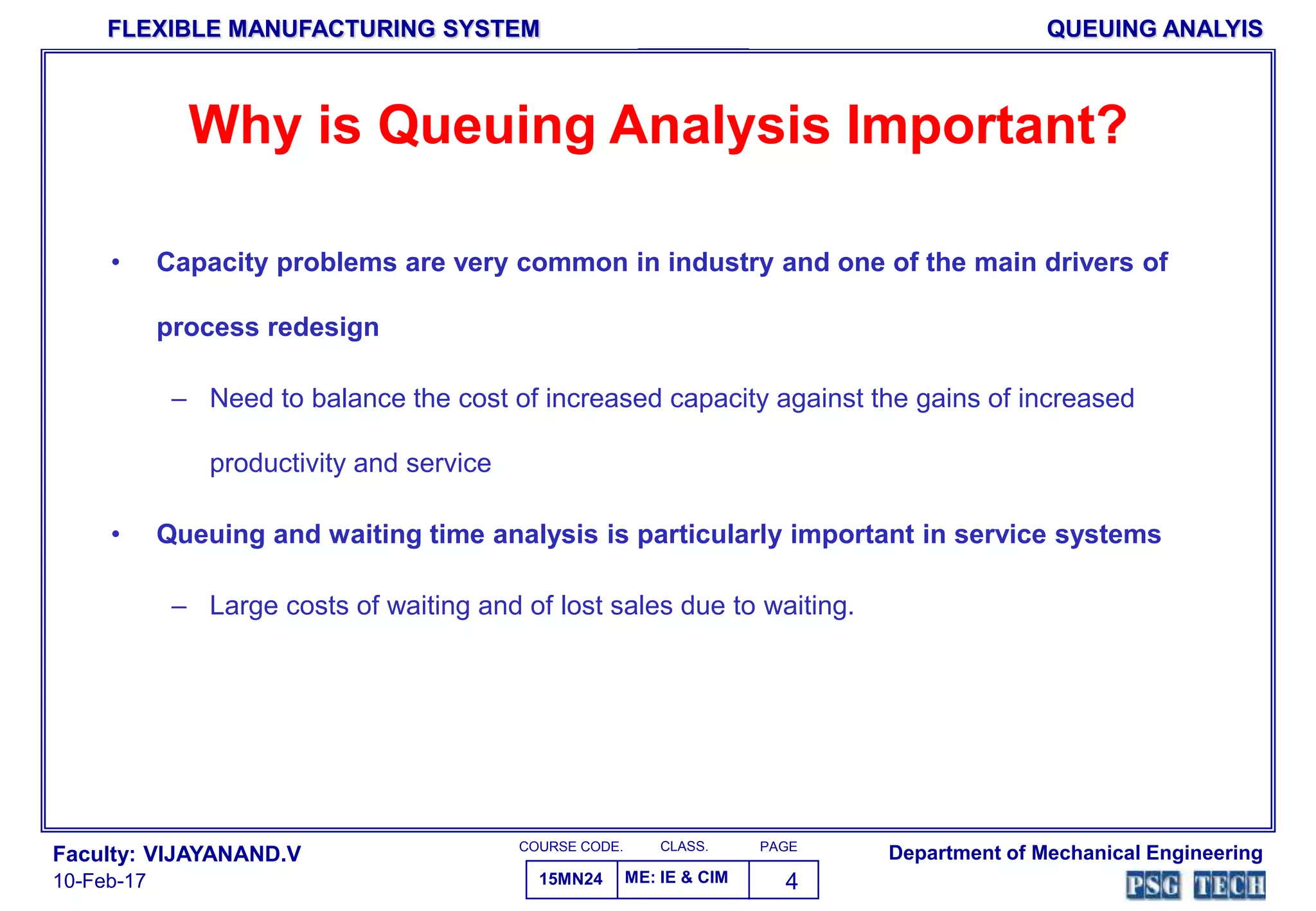 FLEXIBLE MANUFACTURING SYSTEM

QUEUING ANALYIS

Why is Queuing Analysis Important?

• Capacity problems are very common in industry and one of the main drivers of process redesign

– Need to balance the cost of increased capacity against the gains of increased productivity and service

• Queuing and waiting time analysis is particularly important in service systems

– Large costs of waiting and of lost sales due to waiting.

Faculty: VIJAYANAND.V
10-Feb-17

| COURSE CODE. | CLASS. | PAGE |
|---|---|---|
| 15MN24 | ME: IE & CIM | 4 |

Department of Mechanical Engineering
PSG TECH